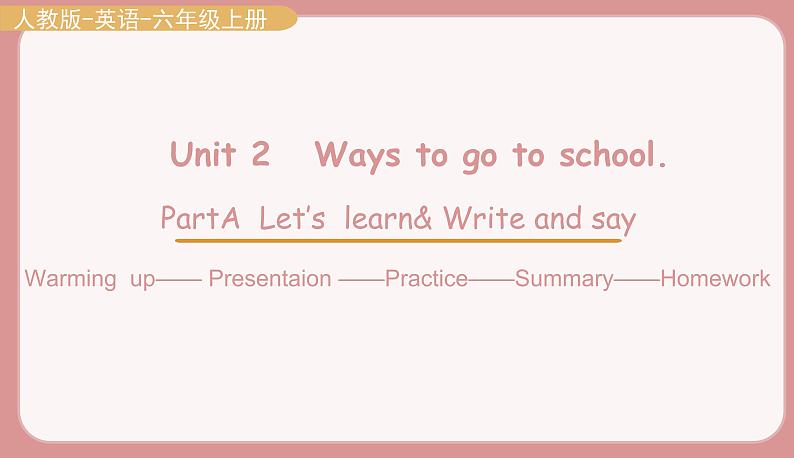 人教版-英语-六年级上册

Unit 2 Ways to go to school.

PartA Let's learn& Write and say

Warming up—— Presentaion ——Practice——Summary——Homework